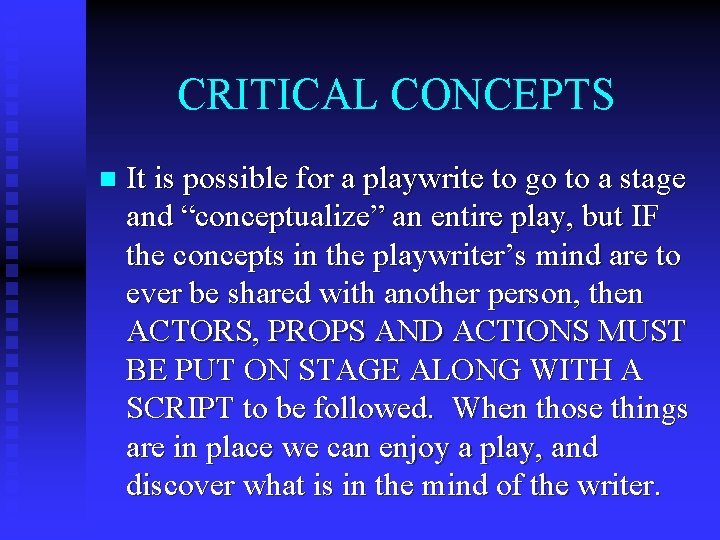 CRITICAL CONCEPTS

It is possible for a playwrite to go to a stage and “conceptualize” an entire play, but IF the concepts in the playwriter’s mind are to ever be shared with another person, then ACTORS, PROPS AND ACTIONS MUST BE PUT ON STAGE ALONG WITH A SCRIPT to be followed.  When those things are in place we can enjoy a play, and discover what is in the mind of the writer.